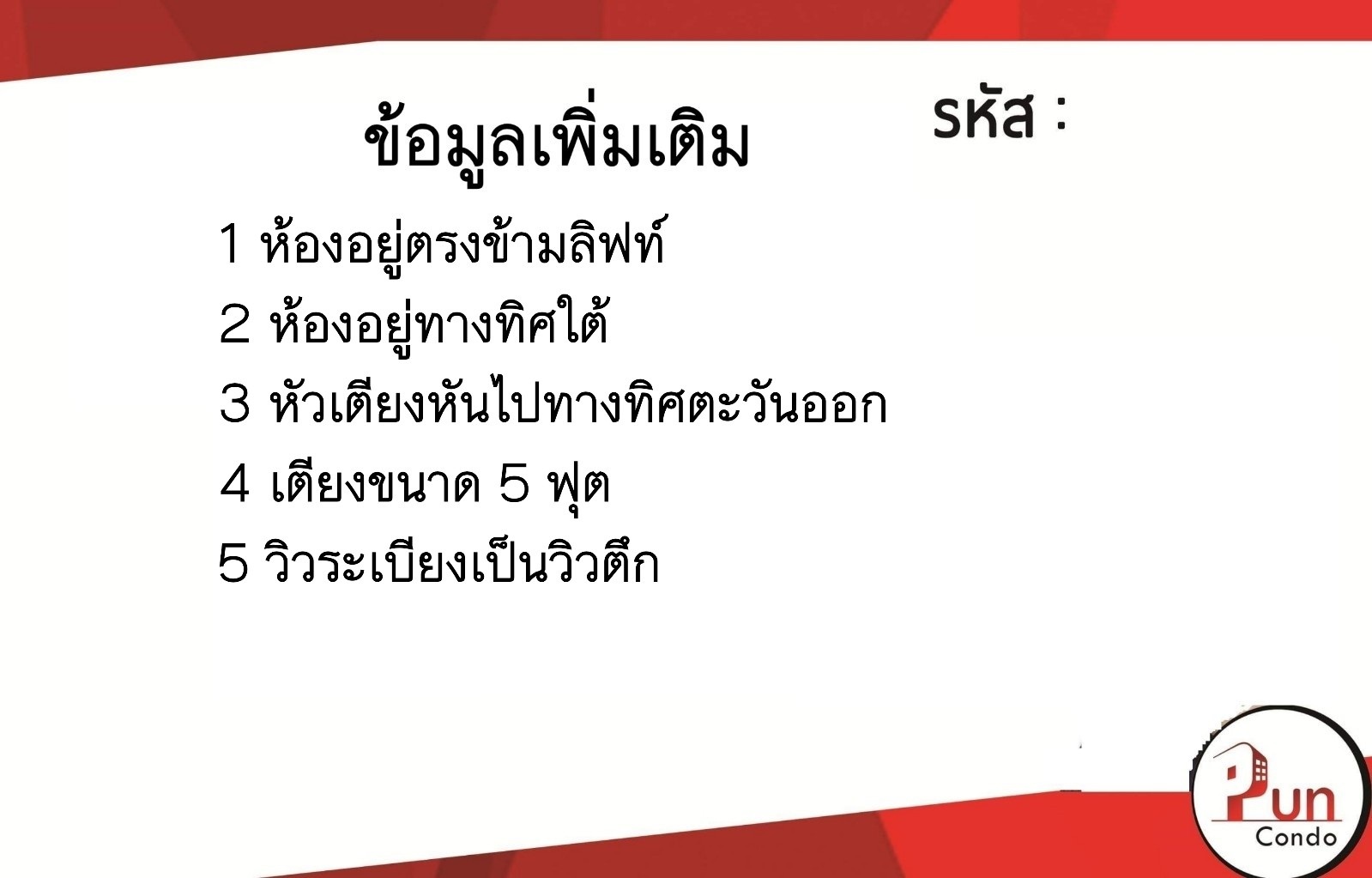 ข้อมูลเพิ่มเติม

รหัส :

1 ห้องอยู่ตรงข้ามลิฟท์

2 ห้องอยู่ทางทิศใต้

3 หัวเตียงหันไปทางทิศตะวันออก

4 เตียงขนาด 5 ฟุต

5 วิวระเบียงเป็นวิวตึก

Pun Condo